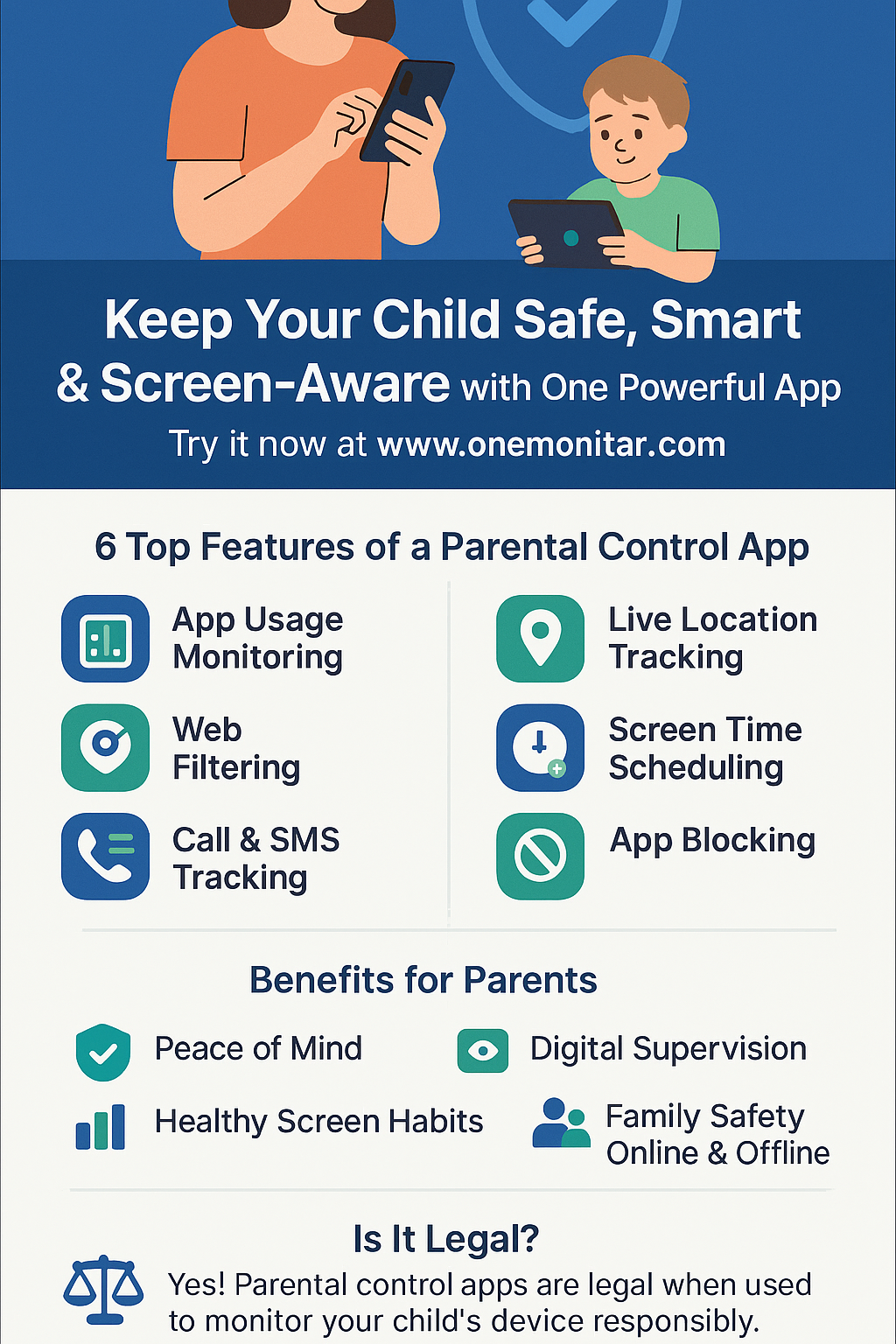 Keep Your Child Safe, Smart & Screen-Aware with One Powerful App
Try it now at www.onemonitar.com

6 Top Features of a Parental Control App

App Usage Monitoring

Web Filtering

Call & SMS Tracking

Live Location Tracking

Screen Time Scheduling

App Blocking

Benefits for Parents

Peace of Mind

Digital Supervision

Healthy Screen Habits

Family Safety Online & Offline

Is It Legal?

Yes! Parental control apps are legal when used to monitor your child's device responsibly.